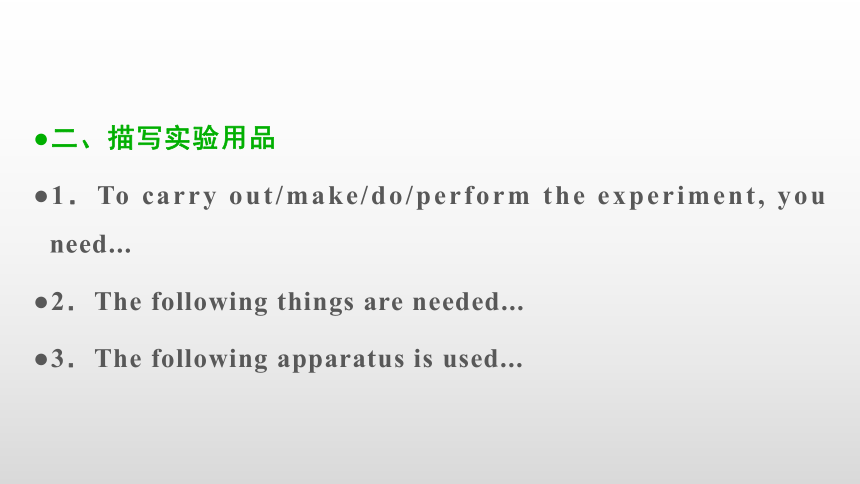 ●二、描写实验用品

●1．To carry out/make/do/perform the experiment, you need...

●2．The following things are needed...

●3．The following apparatus is used...